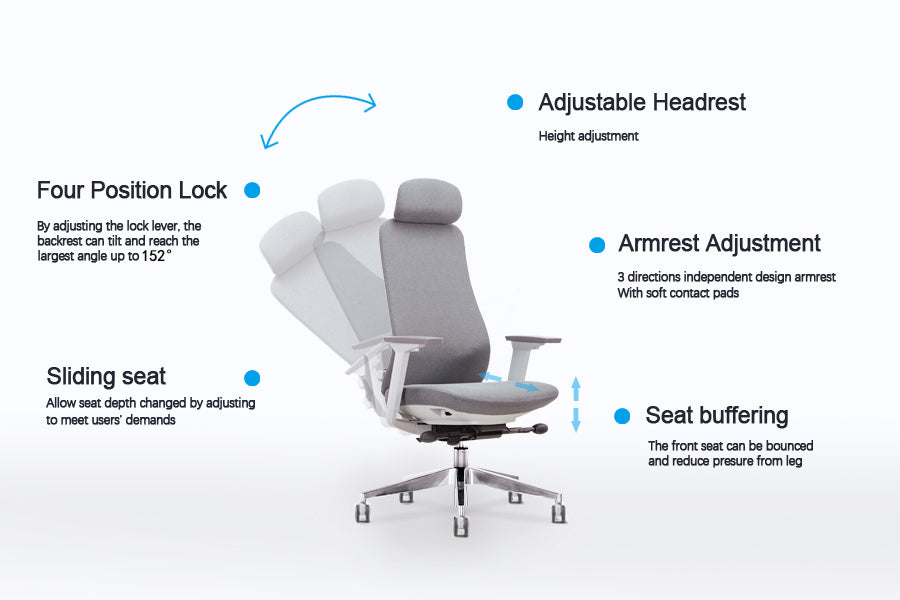 Adjustable Headrest

Height adjustment

Four Position Lock

By adjusting the lock lever, the backrest can tilt and reach the largest angle up to 152°

Armrest Adjustment

3 directions independent design armrest With soft contact pads

Sliding seat

Allow seat depth changed by adjusting to meet users' demands

Seat buffering

The front seat can be bounced and reduce presure from leg